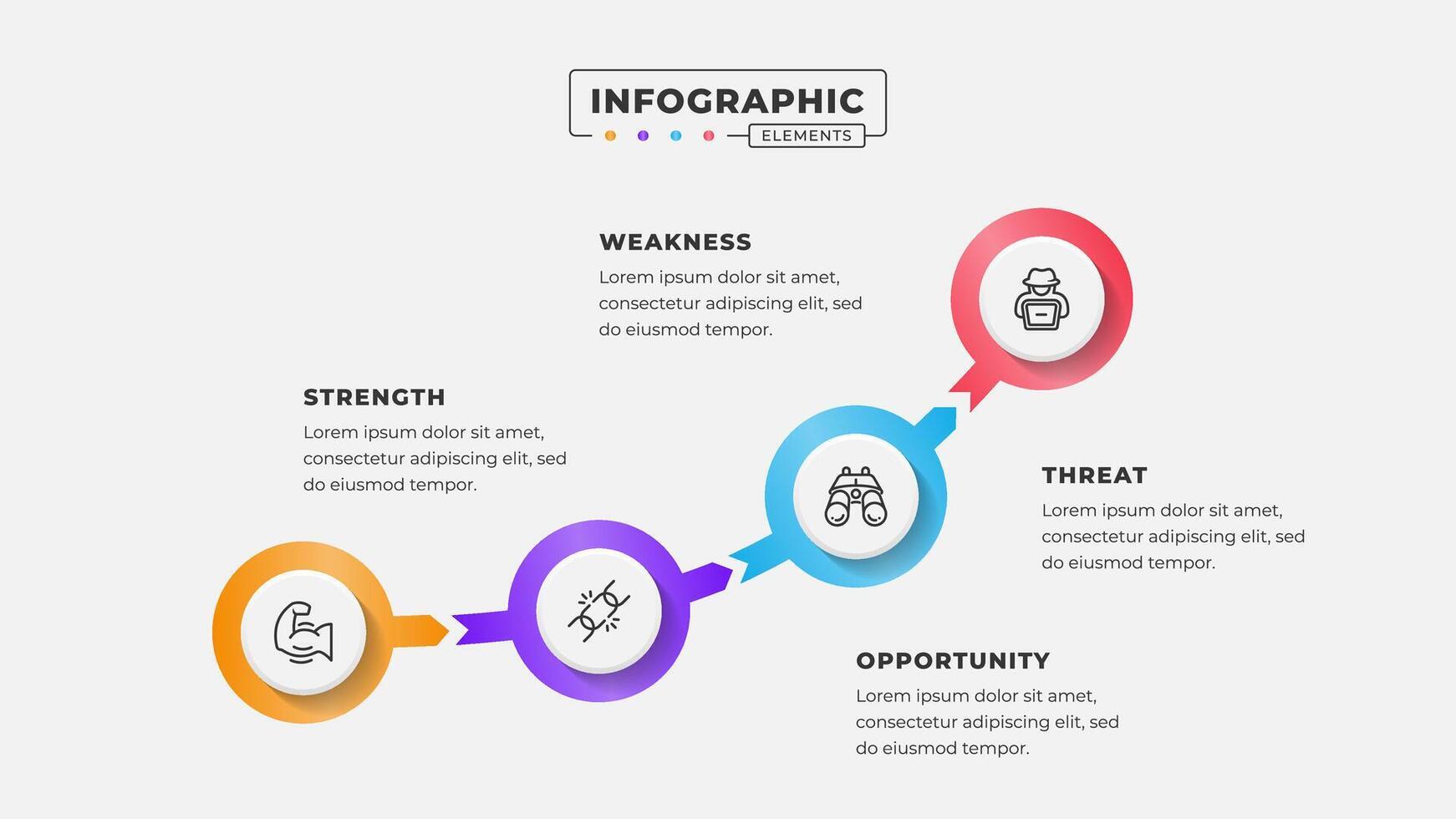 INFOGRAPHIC
ELEMENTS

WEAKNESS
Lorem ipsum dolor sit amet, consectetur adipiscing elit, sed do eiusmod tempor.

STRENGTH
Lorem ipsum dolor sit amet, consectetur adipiscing elit, sed do eiusmod tempor.

THREAT
Lorem ipsum dolor sit amet, consectetur adipiscing elit, sed do eiusmod tempor.

OPPORTUNITY
Lorem ipsum dolor sit amet, consectetur adipiscing elit, sed do eiusmod tempor.